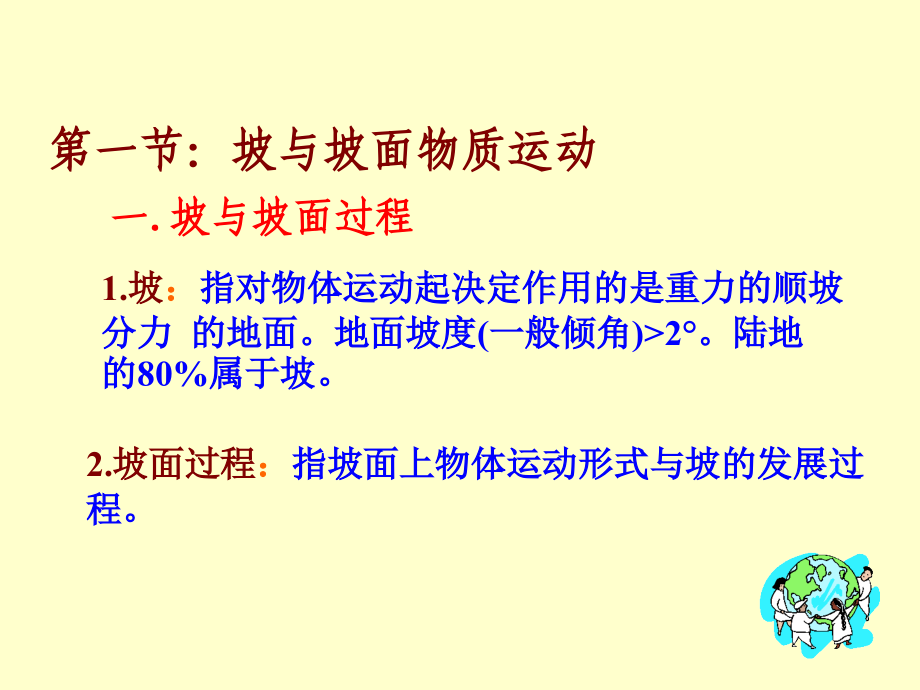 第一节：坡与坡面物质运动

一. 坡与坡面过程

1.坡：指对物体运动起决定作用的是重力的顺坡分力 的地面。地面坡度(一般倾角)>2°。陆地的80%属于坡。

2.坡面过程：指坡面上物体运动形式与坡的发展过程。